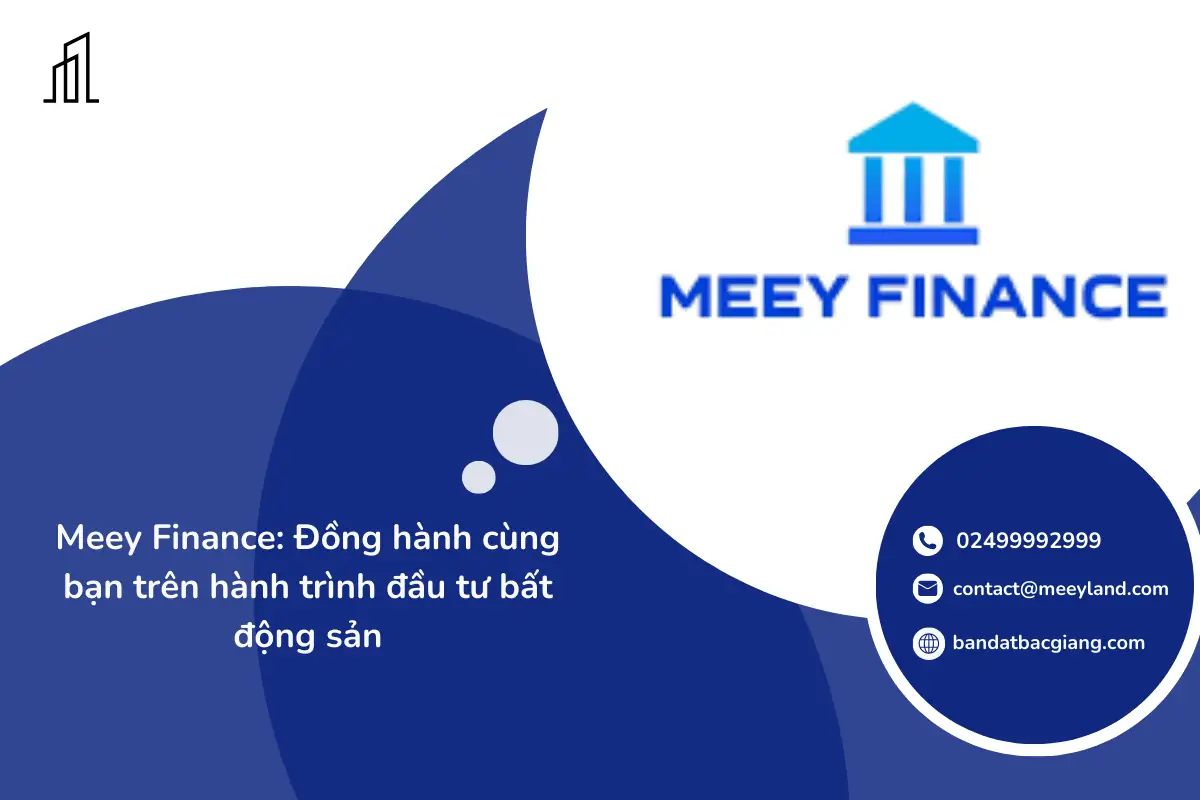 MEEY FINANCE

Meey Finance: Đồng hành cùng bạn trên hành trình đầu tư bất động sản

02499992999

contact@meeyland.com

bandatbacgiang.com